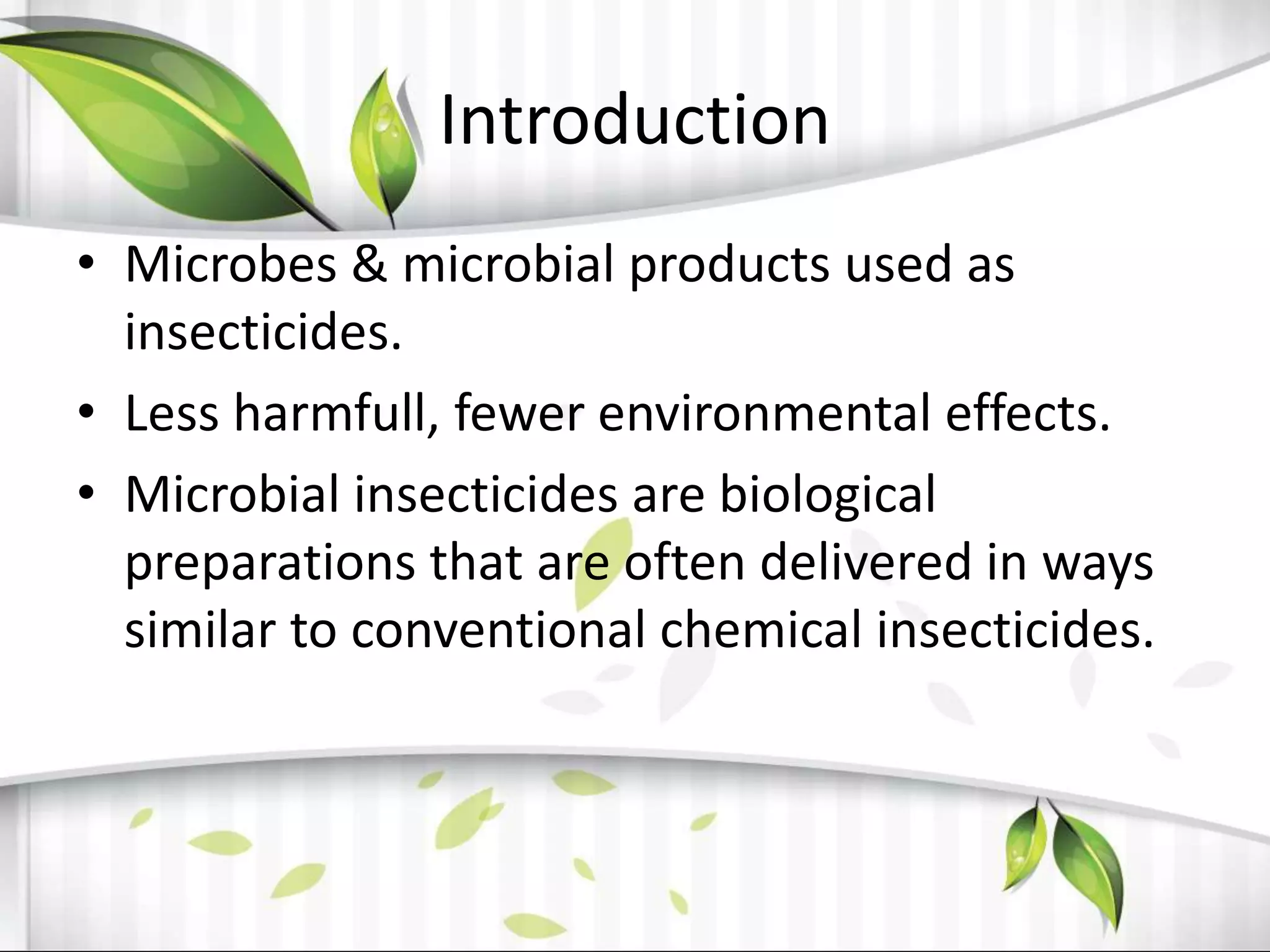 Introduction

• Microbes & microbial products used as insecticides.

• Less harmfull, fewer environmental effects.

• Microbial insecticides are biological preparations that are often delivered in ways similar to conventional chemical insecticides.